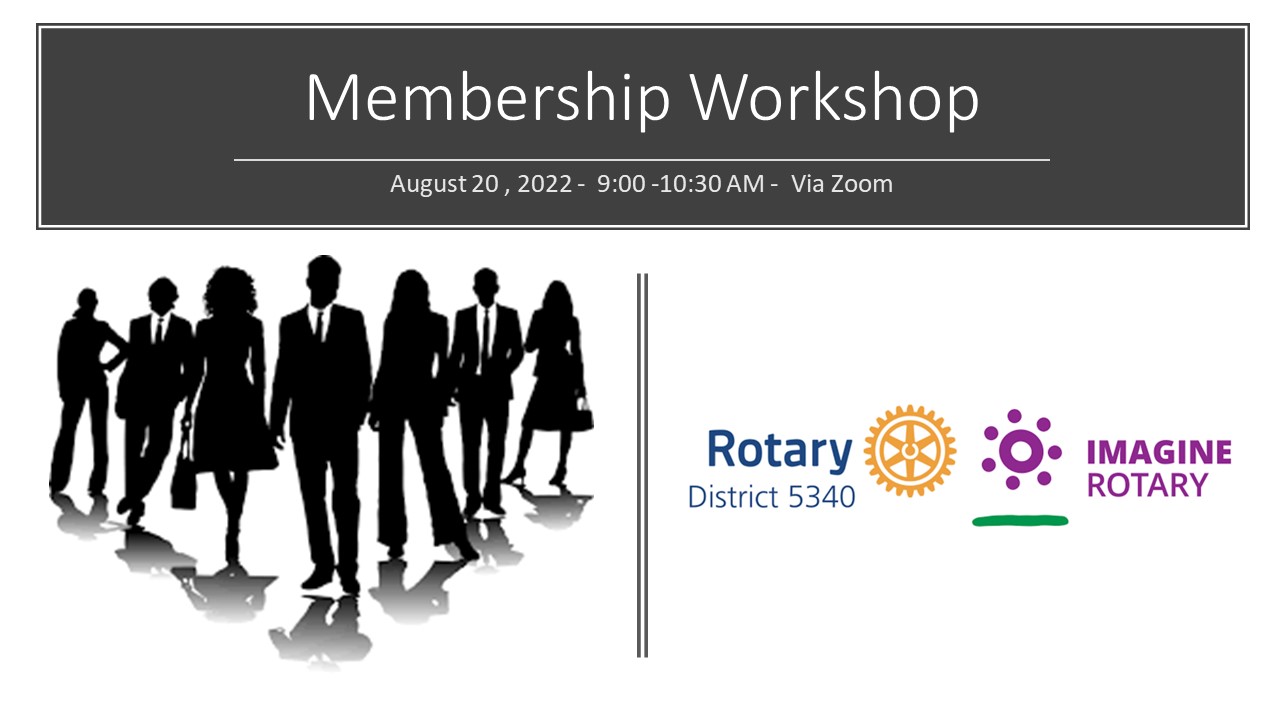 Membership Workshop

August 20 , 2022 - 9:00 -10:30 AM - Via Zoom

Rotary
District 5340

IMAGINE
ROTARY